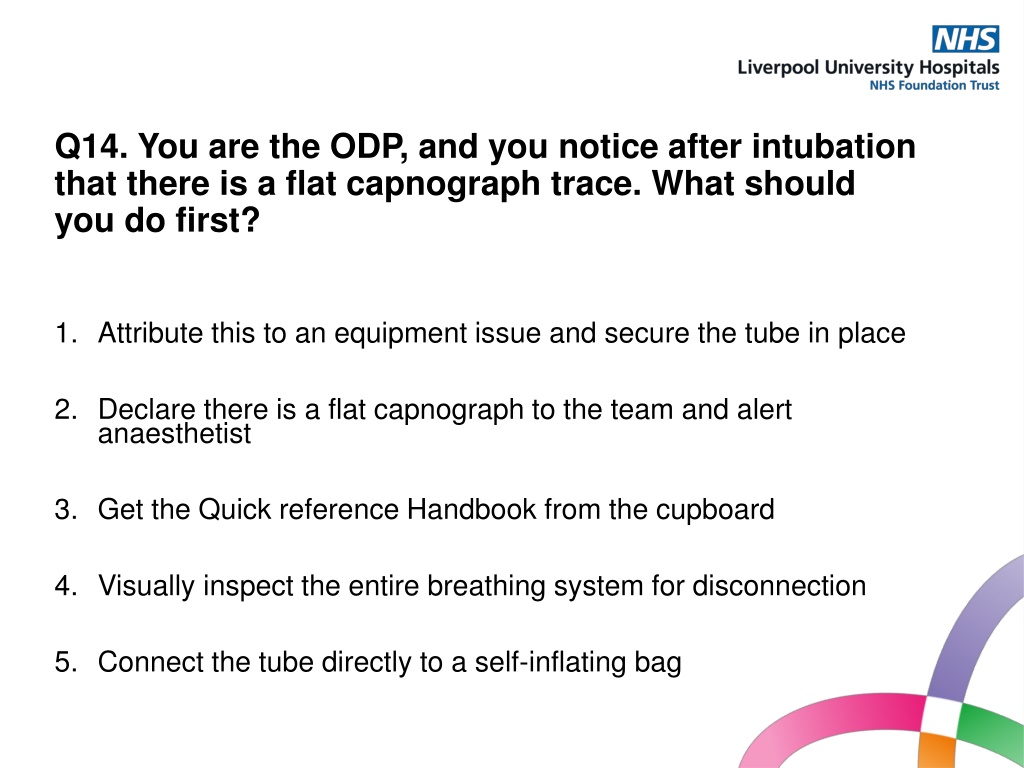 NHS
Liverpool University Hospitals
NHS Foundation Trust

Q14. You are the ODP, and you notice after intubation that there is a flat capnograph trace. What should you do first?

1. Attribute this to an equipment issue and secure the tube in place

2. Declare there is a flat capnograph to the team and alert anaesthetist

3. Get the Quick reference Handbook from the cupboard

4. Visually inspect the entire breathing system for disconnection

5. Connect the tube directly to a self-inflating bag